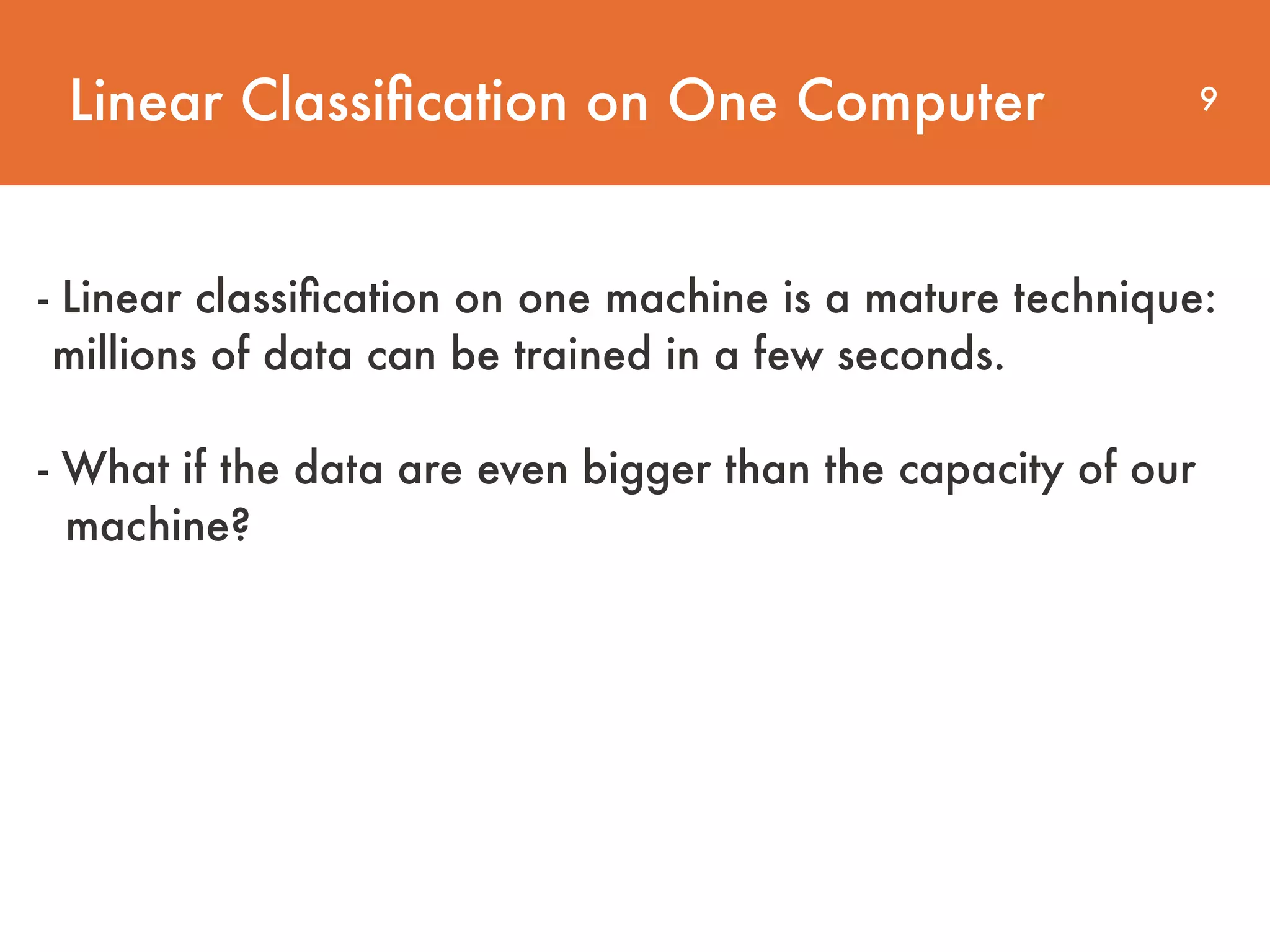 Linear Classification on One Computer

9

- Linear classification on one machine is a mature technique: millions of data can be trained in a few seconds.

- What if the data are even bigger than the capacity of our machine?